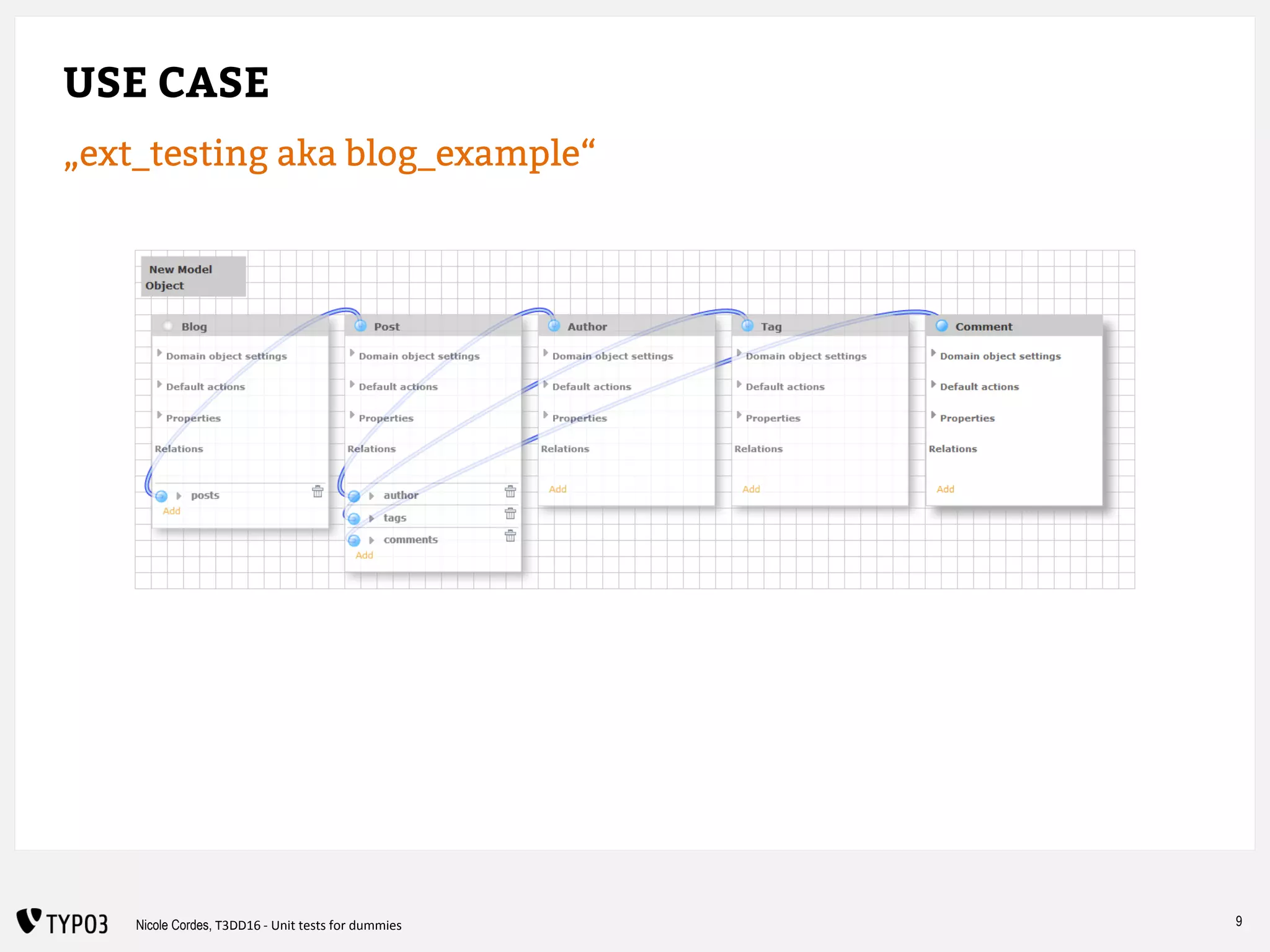 USE CASE

„ext_testing aka blog_example“

New Model Object

Blog
Domain object settings
Default actions
Properties
Relations
posts
Add

Post
Domain object settings
Default actions
Properties
Relations
author
tags
comments
Add

Author
Domain object settings
Default actions
Properties
Relations
Add

Tag
Domain object settings
Default actions
Properties
Relations
Add

Comment
Domain object settings
Default actions
Properties
Relations
Add

TYPO3 Nicole Cordes, T3DD16 - Unit tests for dummies 9